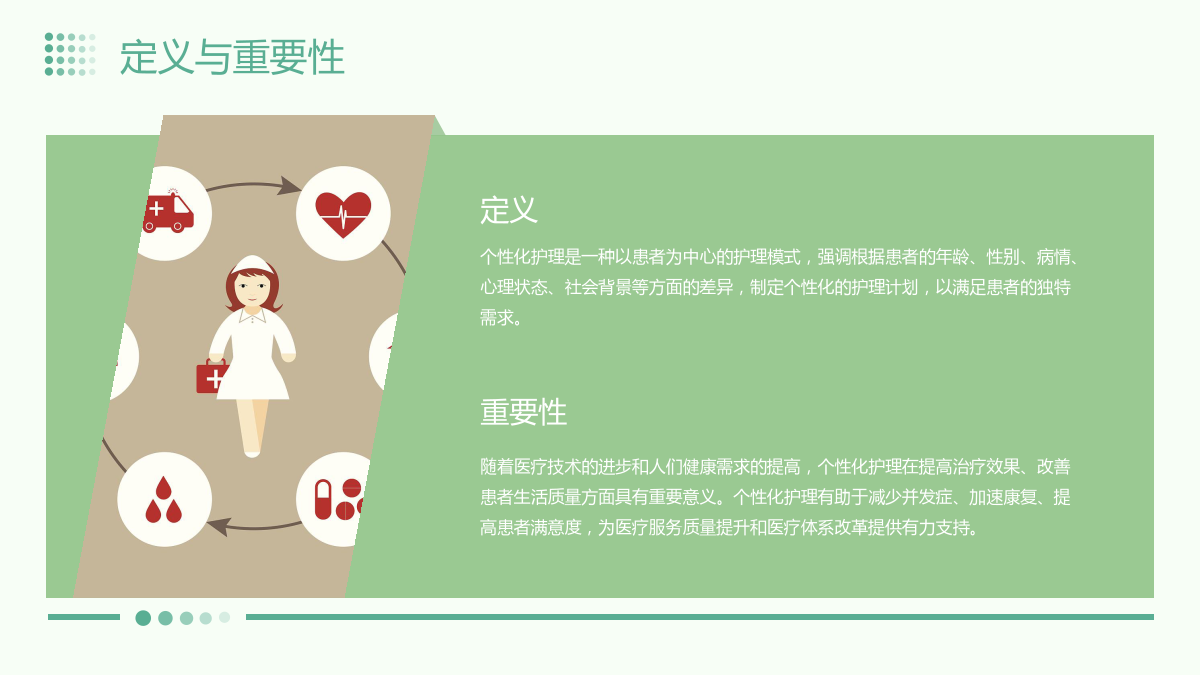 定义与重要性

定义

个性化护理是一种以患者为中心的护理模式，强调根据患者的年龄、性别、病情、心理状态、社会背景等方面的差异，制定个性化的护理计划，以满足患者的独特需求。

重要性

随着医疗技术的进步和人们健康需求的提高，个性化护理在提高治疗效果、改善患者生活质量方面具有重要意义。个性化护理有助于减少并发症、加速康复、提高患者满意度，为医疗服务质量提升和医疗体系改革提供有力支持。